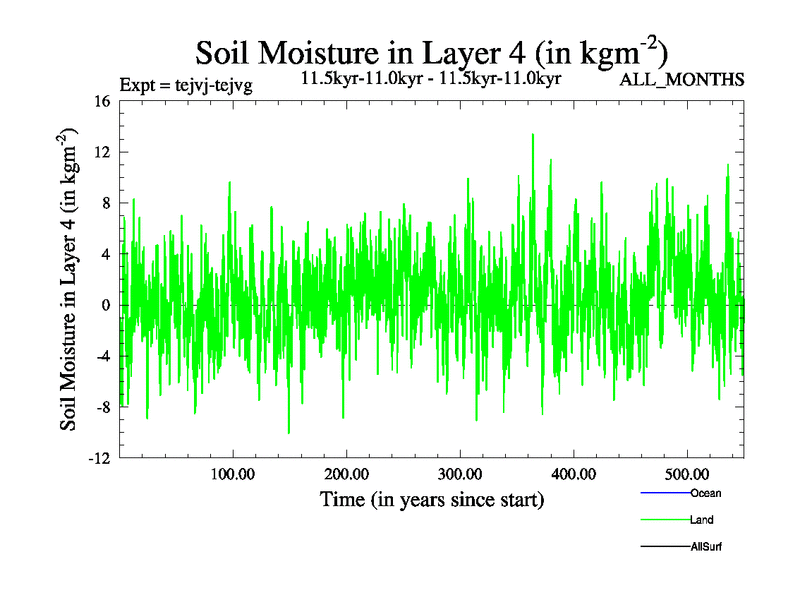 Soil Moisture in Layer 4 (in kgm$^{-2}$)

Expt = tejvj-tejvg

11.5kyr-11.0kyr - 11.5kyr-11.0kyr

ALL_MONTHS

Soil Moisture in Layer 4 (in kgm$^{-2}$)

16
12
8
4
0
-4
-8
-12

100.00
200.00
300.00
400.00
500.00

Time (in years since start)

Ocean
Land
AllSurf